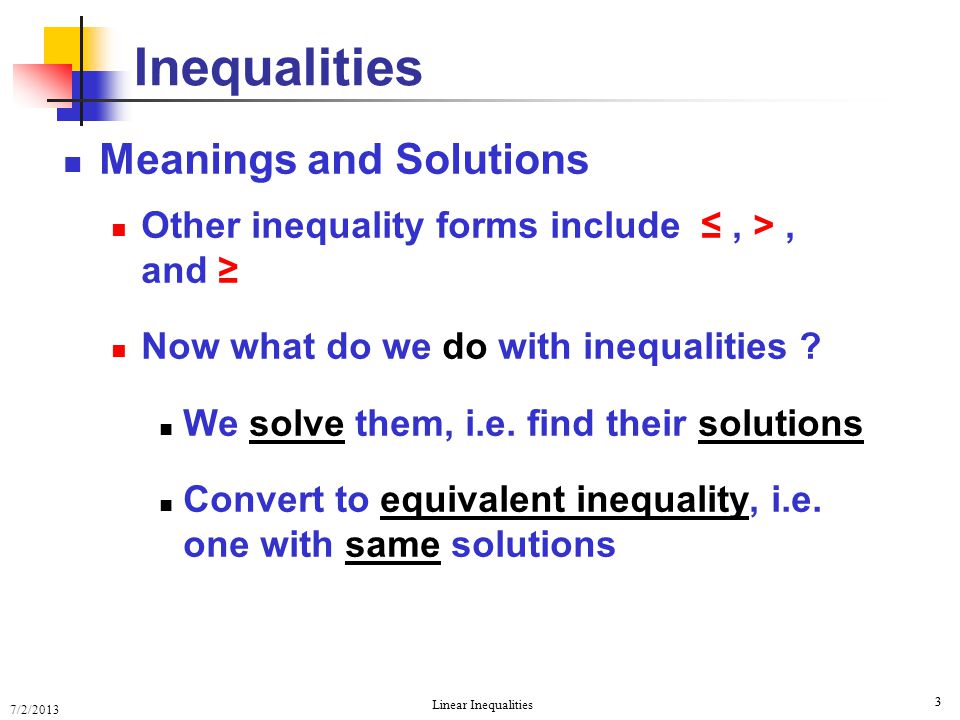 Inequalities

Meanings and Solutions

Other inequality forms include $\leq$ , $>$ , and $\geq$

Now what do we do with inequalities ?

We solve them, i.e. find their solutions

Convert to equivalent inequality, i.e. one with same solutions

7/2/2013

Linear Inequalities

3